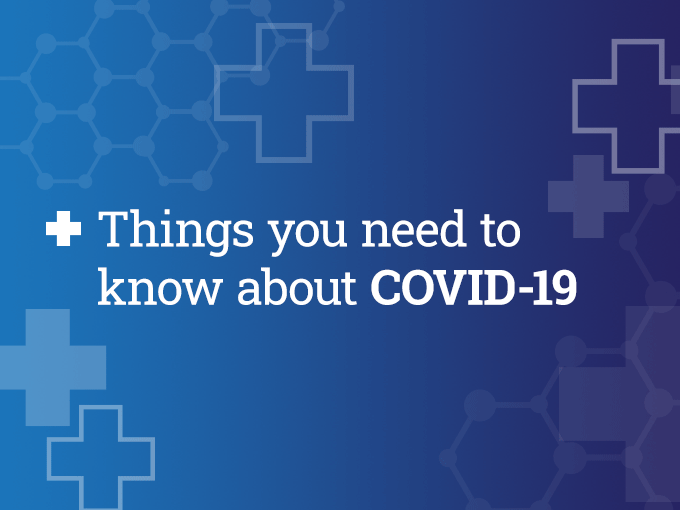 Things you need to know about COVID-19